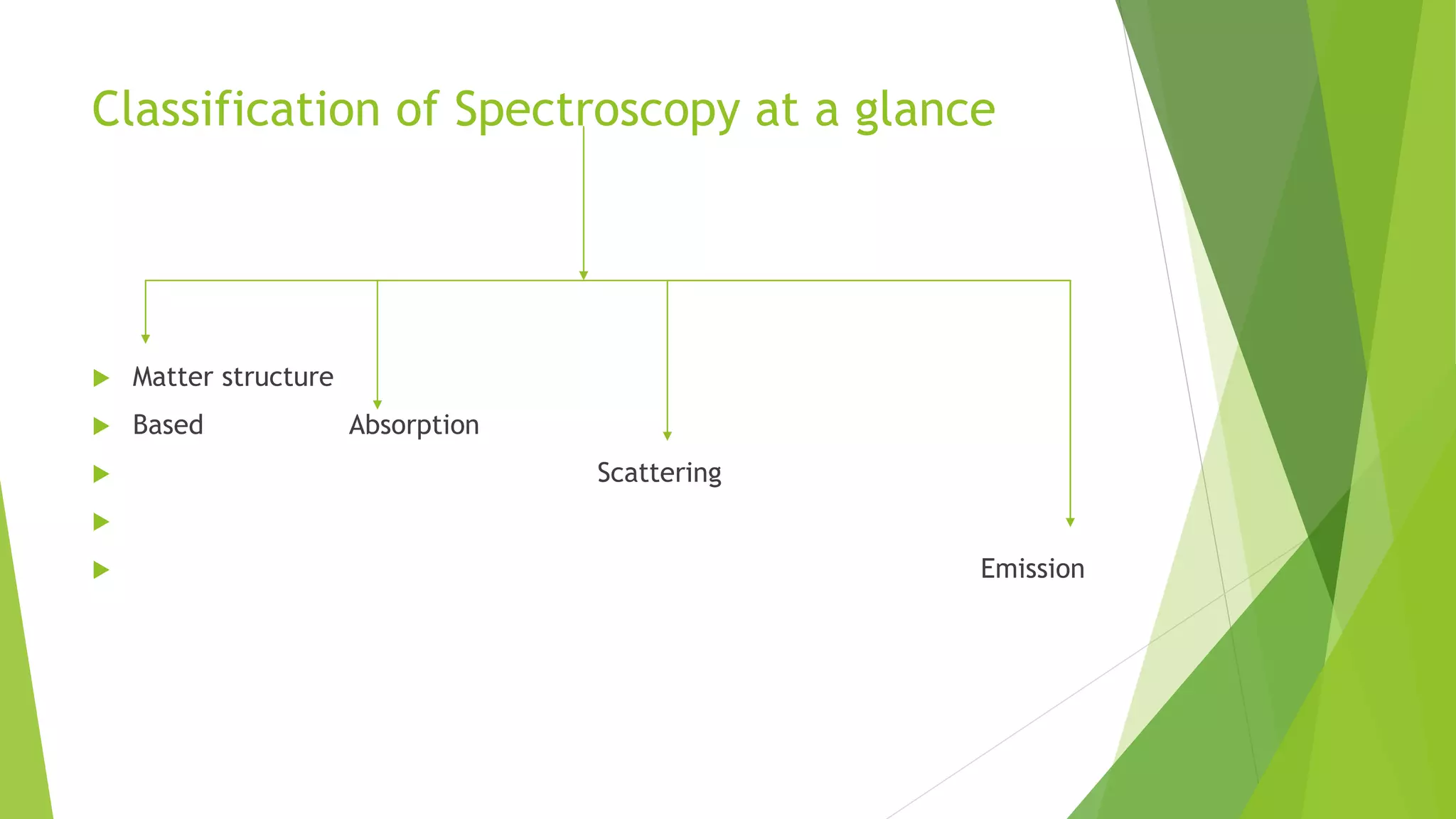 Classification of Spectroscopy at a glance

Matter structure

Based

Absorption

Scattering

Emission